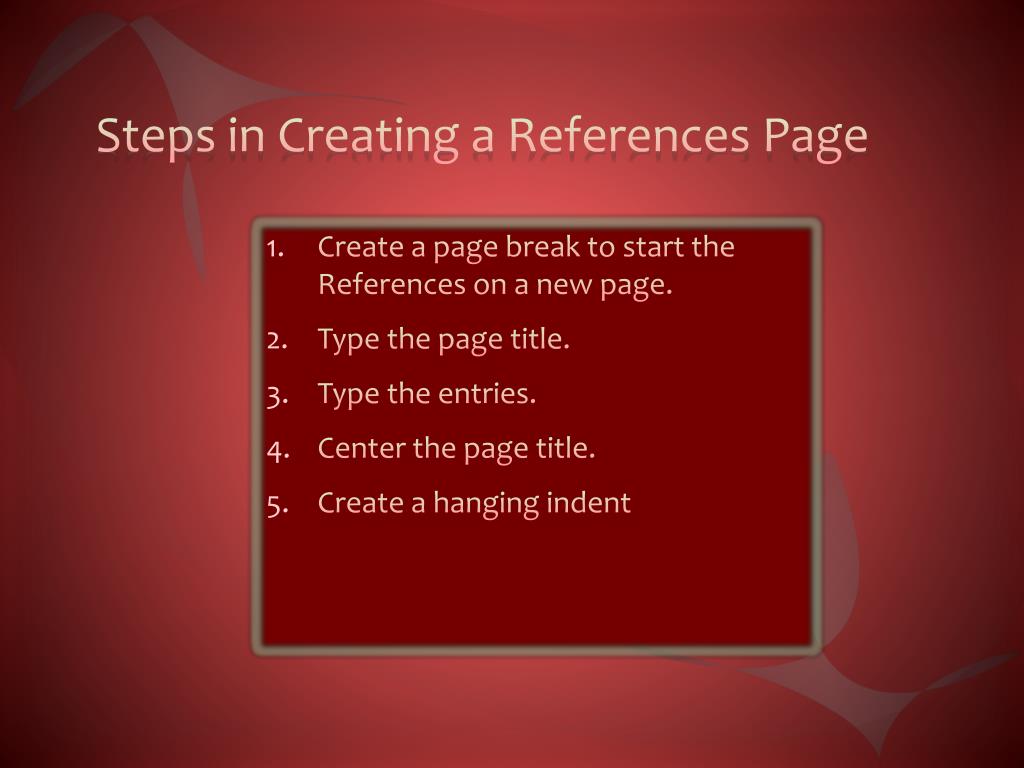 Steps in Creating a References Page

1. Create a page break to start the References on a new page.
2. Type the page title.
3. Type the entries.
4. Center the page title.
5. Create a hanging indent